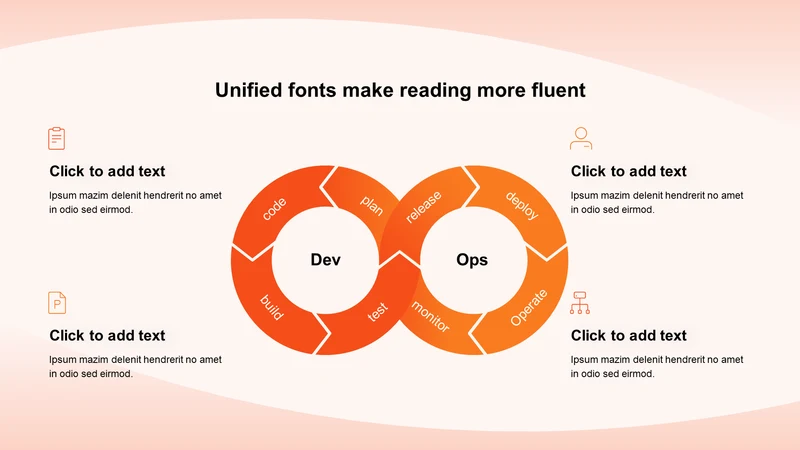 Unified fonts make reading more fluent

Click to add text

Ipsum mazim delenit hendrerit no amet in odio sed eirmod.

Click to add text

Ipsum mazim delenit hendrerit no amet in odio sed eirmod.

code

plan

build

test

Dev

release

deploy

monitor

Operate

Ops

Click to add text

Ipsum mazim delenit hendrerit no amet in odio sed eirmod.

Click to add text

Ipsum mazim delenit hendrerit no amet in odio sed eirmod.